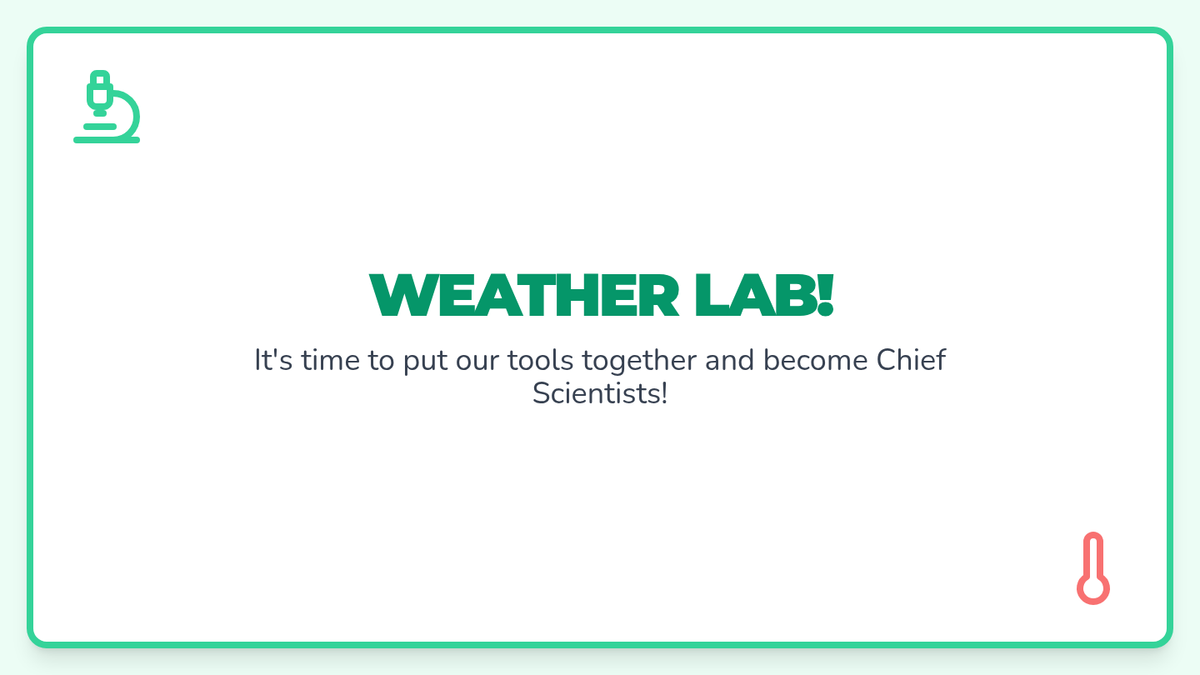 WEATHER LAB!

It's time to put our tools together and become Chief Scientists!